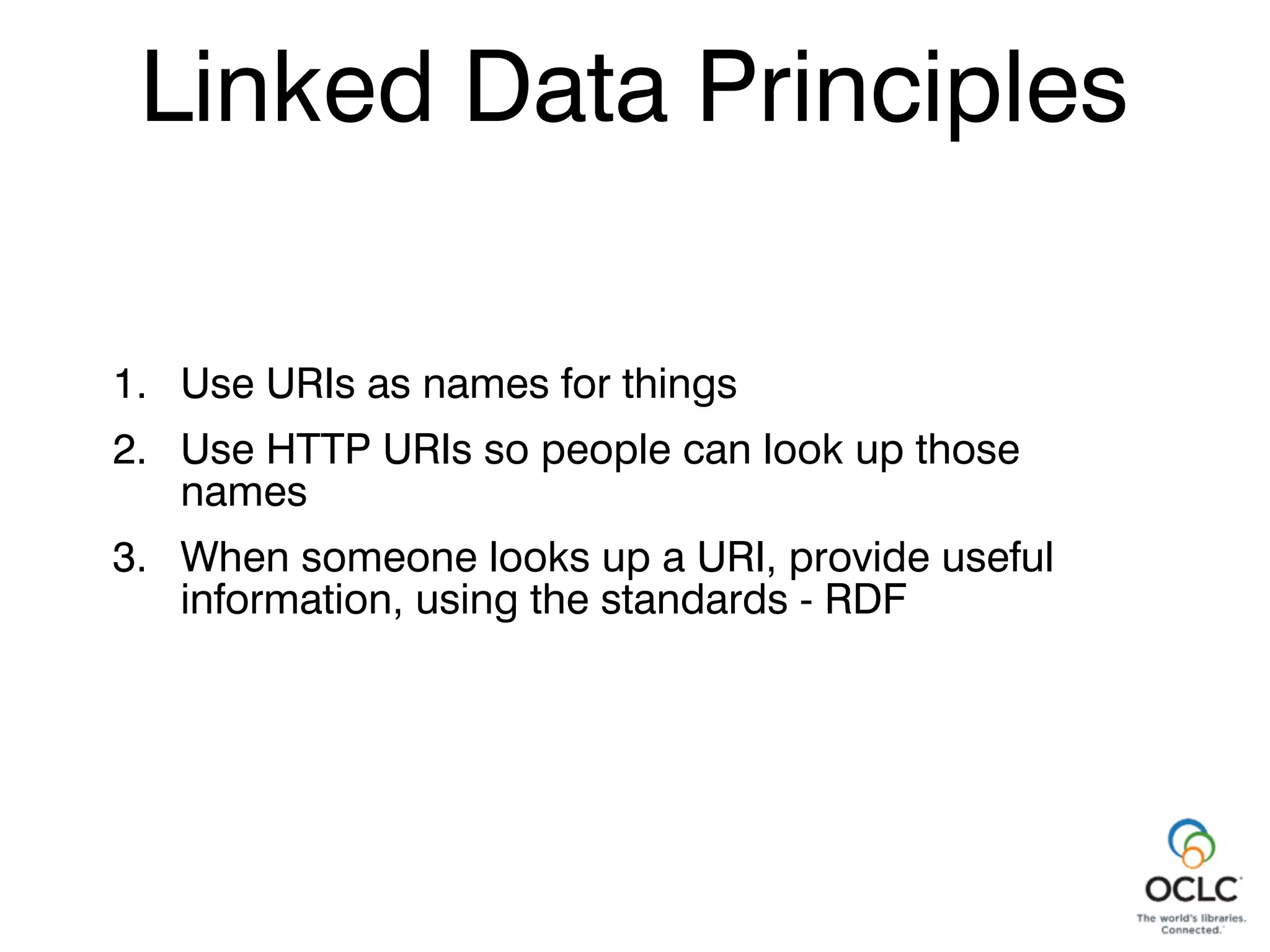 Linked Data Principles

1. Use URIs as names for things

2. Use HTTP URIs so people can look up those names

3. When someone looks up a URI, provide useful information, using the standards - RDF

OCLC
The world's libraries. Connected.